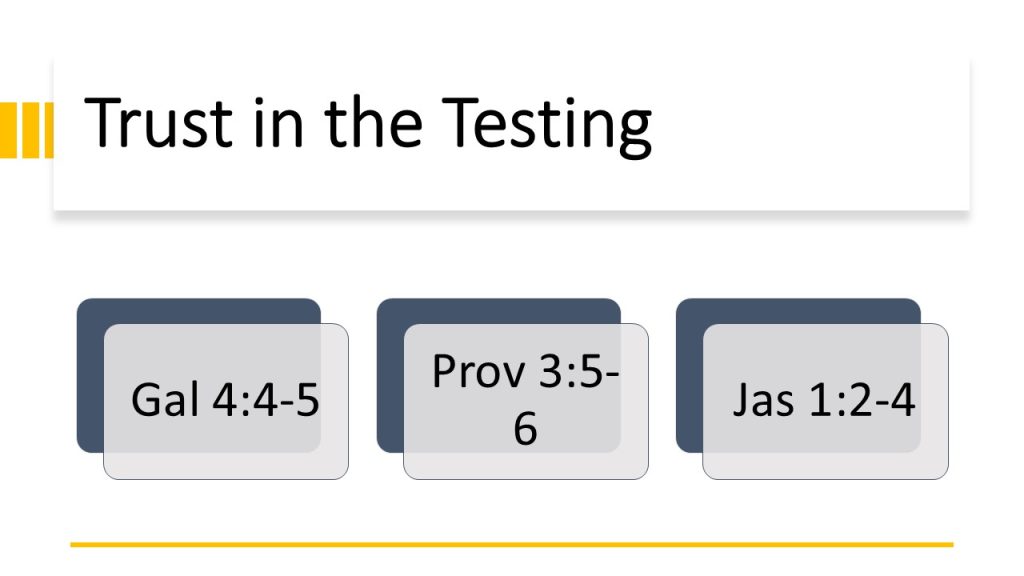 Trust in the Testing

Gal 4:4-5

Prov 3:5-6

Jas 1:2-4